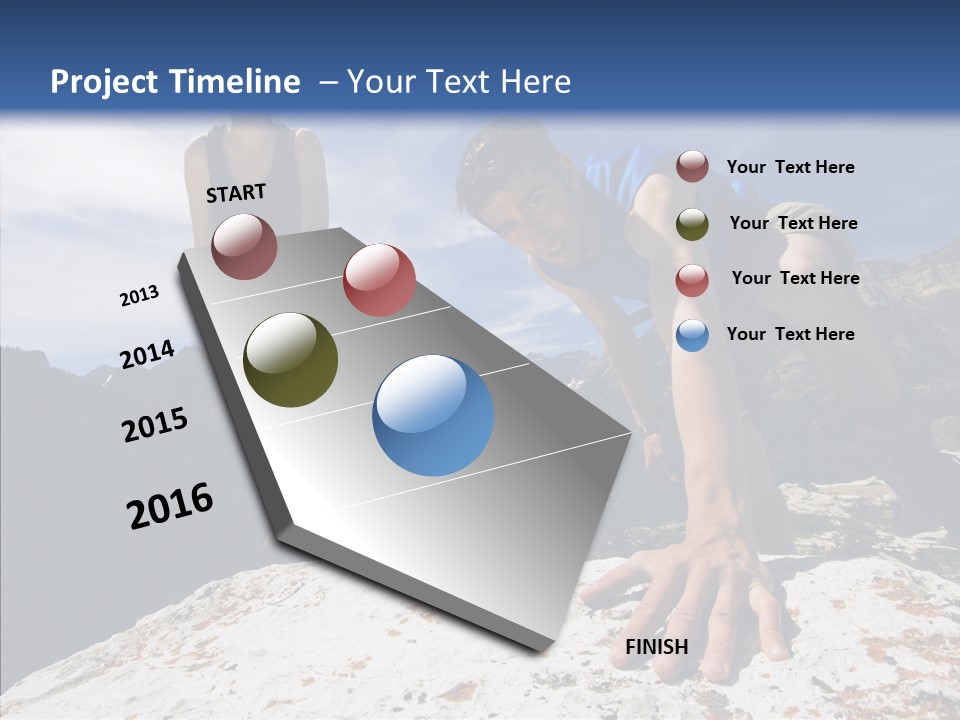 Project Timeline – Your Text Here

START

2013

2014

2015

2016

FINISH

Your Text Here

Your Text Here

Your Text Here

Your Text Here